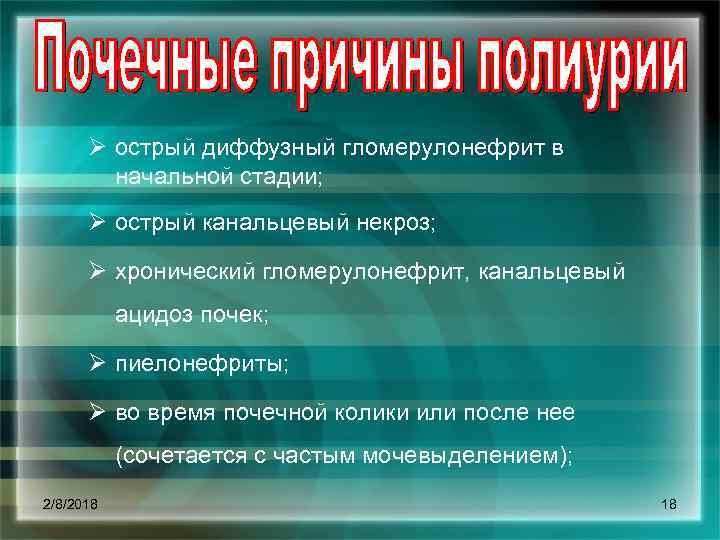 Почечные причины полиурии

➢ острый диффузный гломерулонефрит в начальной стадии;

➢ острый канальцевый некроз;

➢ хронический гломерулонефрит, канальцевый ацидоз почек;

➢ пиелонефриты;

➢ во время почечной колики или после нее (сочетается с частым мочевыделением);

2/8/2018

18